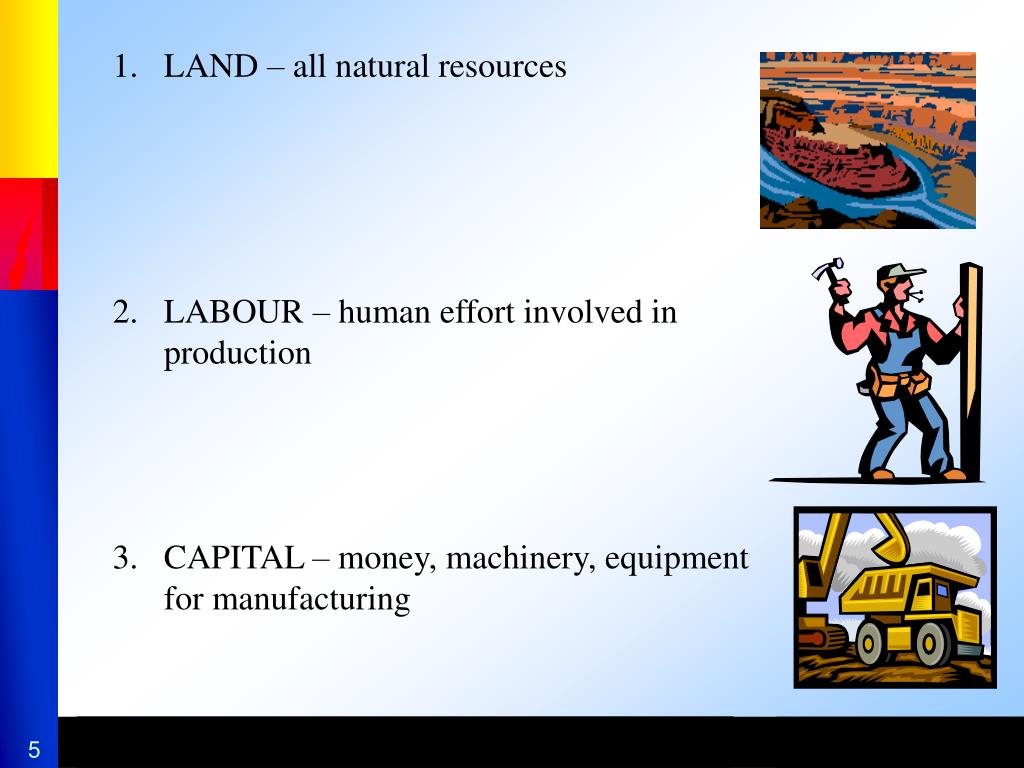 1. LAND – all natural resources

2. LABOUR – human effort involved in production

3. CAPITAL – money, machinery, equipment for manufacturing

5